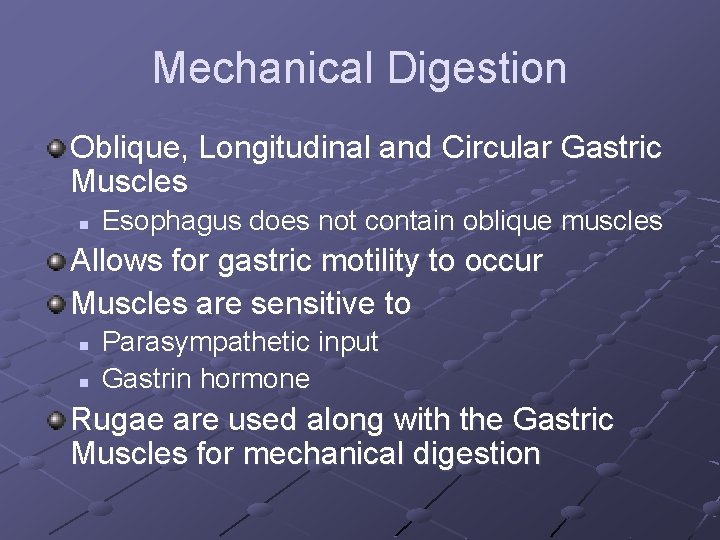 Mechanical Digestion

Oblique, Longitudinal and Circular Gastric Muscles

Esophagus does not contain oblique muscles

Allows for gastric motility to occur

Muscles are sensitive to

Parasympathetic input

Gastrin hormone

Rugae are used along with the Gastric Muscles for mechanical digestion